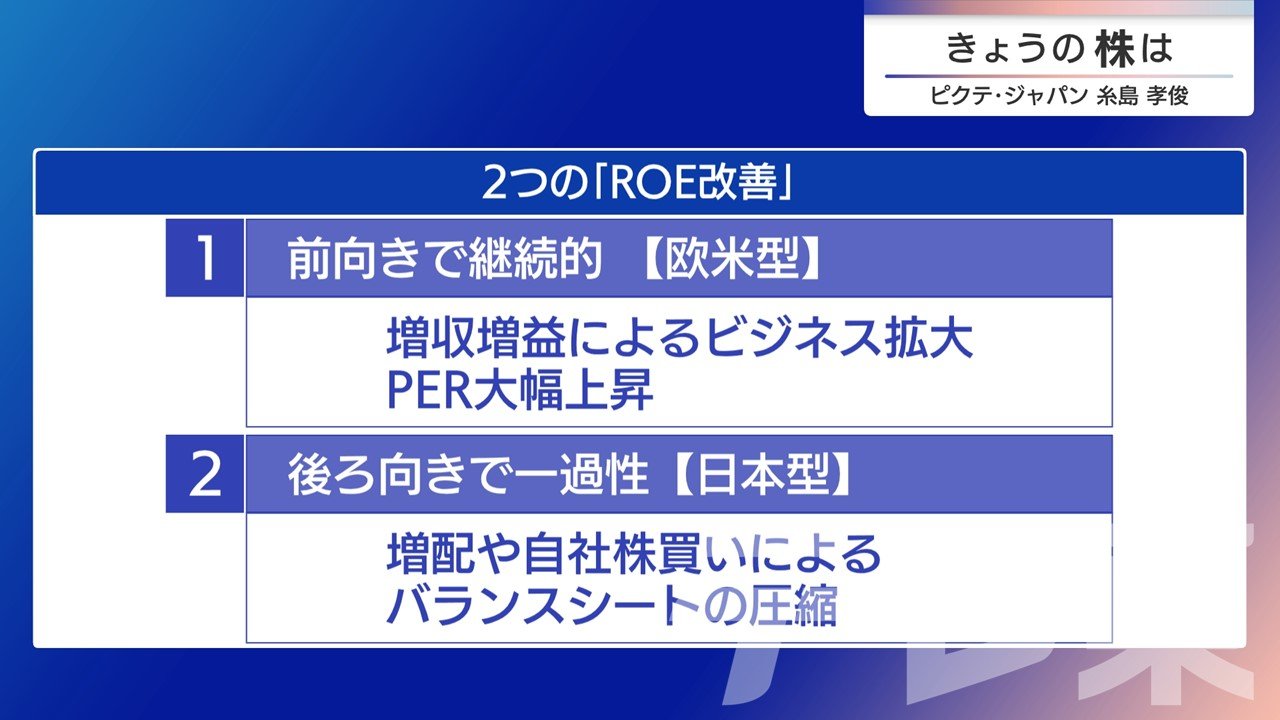 きょうの株は
ピクテ・ジャパン 糸島 孝俊

2つの「ROE改善」

1 前向きで継続的 【欧米型】
増収増益によるビジネス拡大
PER大幅上昇

2 後ろ向きで一過性【日本型】
増配や自社株買いによる
バランスシートの圧縮